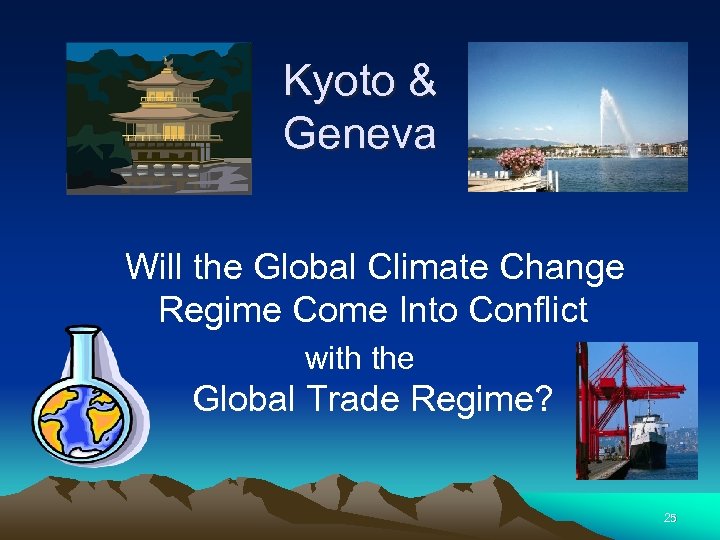 Kyoto & Geneva

Will the Global Climate Change Regime Come Into Conflict with the Global Trade Regime?

25